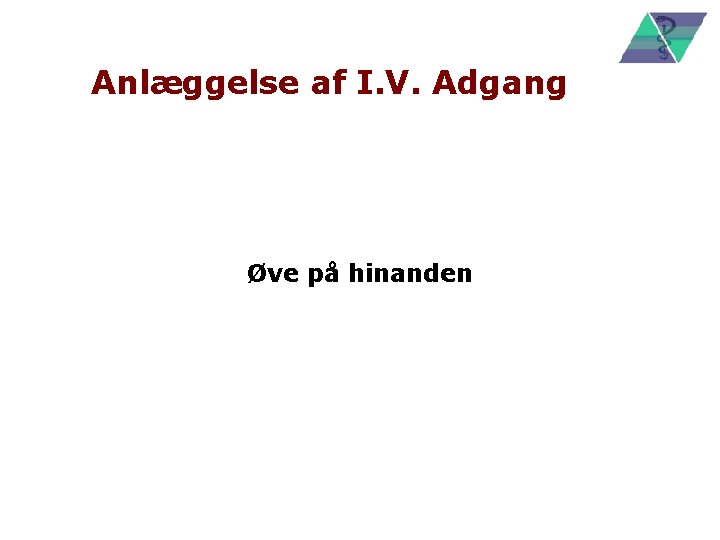 Anlæggelse af I.V. Adgang

Øve på hinanden